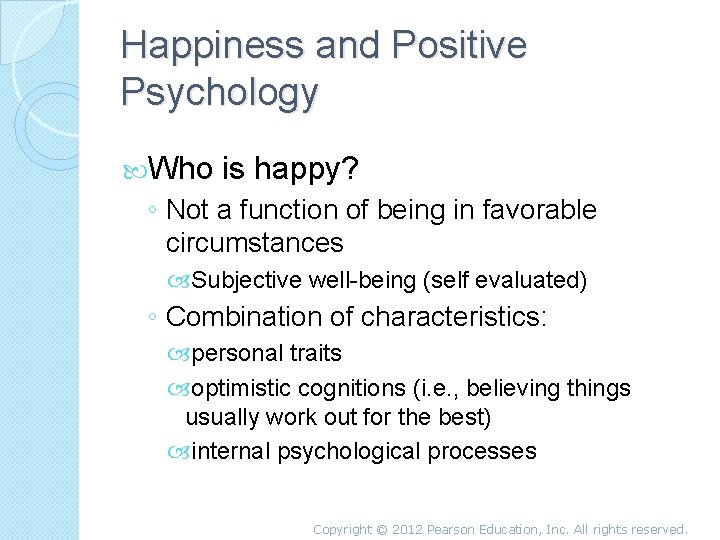 Happiness and Positive Psychology

Who is happy?

◦ Not a function of being in favorable circumstances

Subjective well-being (self evaluated)

◦ Combination of characteristics:

personal traits

optimistic cognitions (i.e., believing things usually work out for the best)

internal psychological processes

Copyright © 2012 Pearson Education, Inc. All rights reserved.